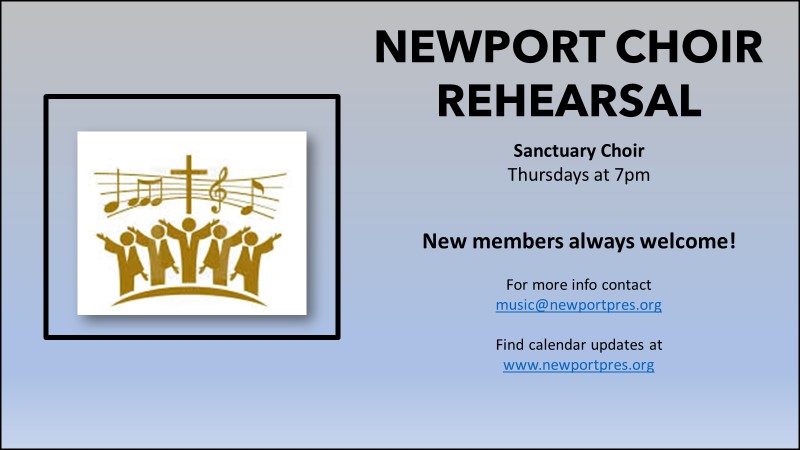 NEWPORT CHOIR REHEARSAL

Sanctuary Choir
Thursdays at 7pm

New members always welcome!

For more info contact
music@newportpres.org

Find calendar updates at
www.newportpres.org